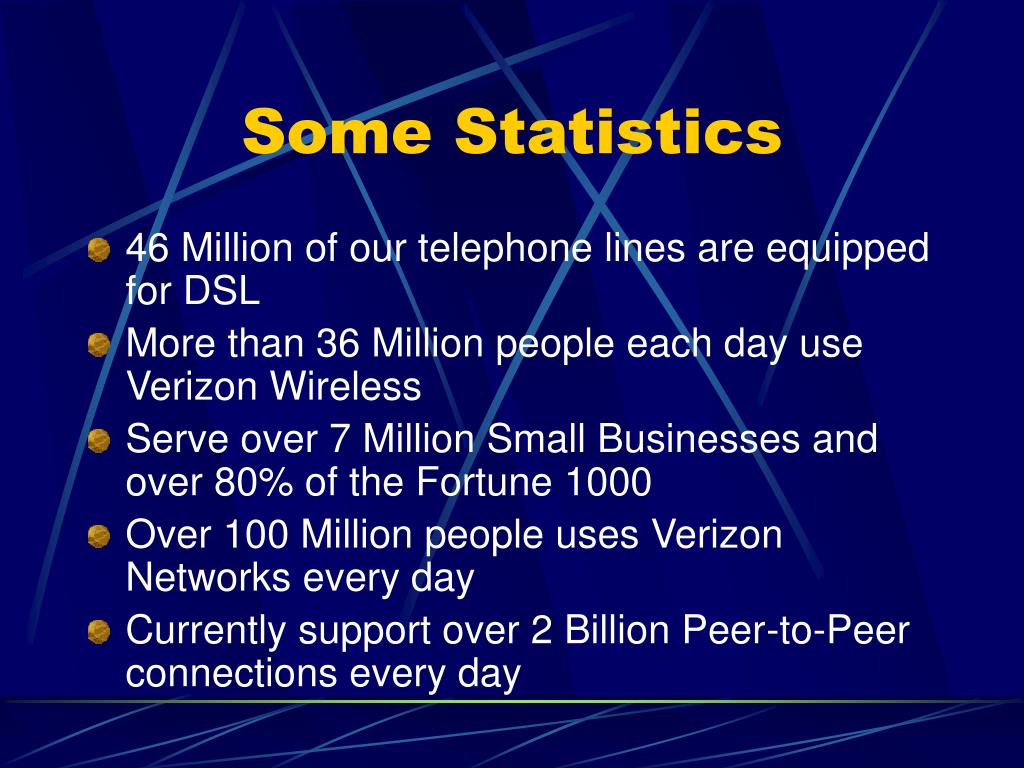 Some Statistics

46 Million of our telephone lines are equipped for DSL

More than 36 Million people each day use Verizon Wireless

Serve over 7 Million Small Businesses and over 80% of the Fortune 1000

Over 100 Million people uses Verizon Networks every day

Currently support over 2 Billion Peer-to-Peer connections every day